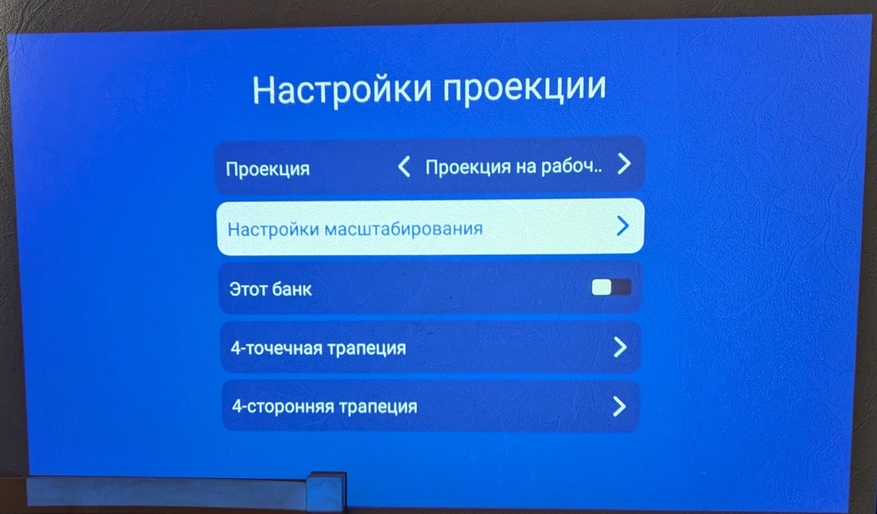 Настройки проекции

Проекция < Проекция на рабоч.. >

Настройки масштабирования >

Этот банк

4-точечная трапеция >

4-сторонняя трапеция >